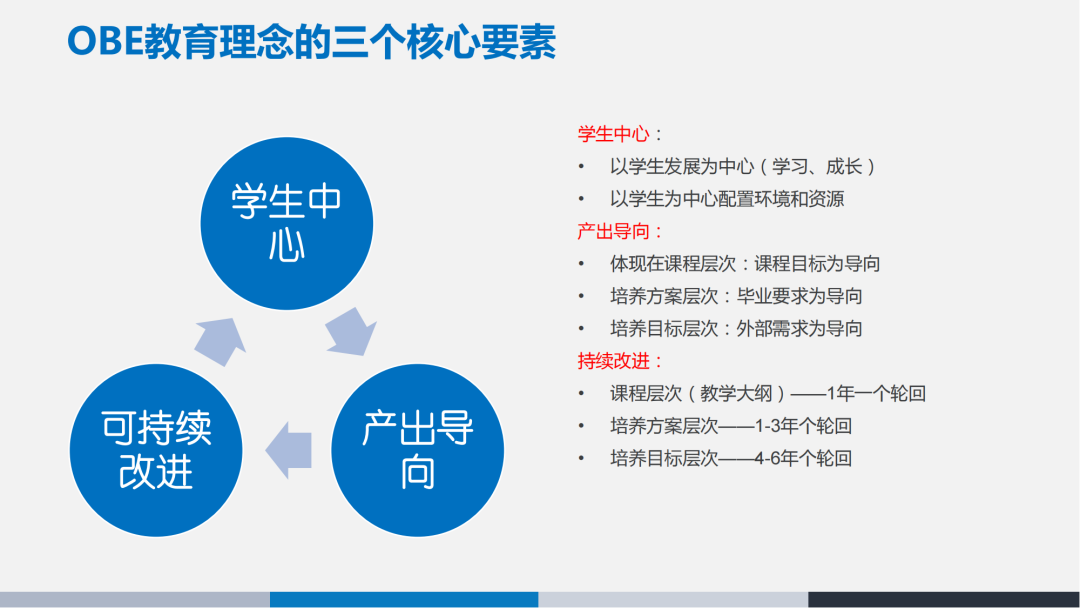 OBE教育理念的三个核心要素

学生中心

产出导向

可持续改进

学生中心：
• 以学生发展为中心（学习、成长）
• 以学生为中心配置环境和资源

产出导向：
• 体现在课程层次：课程目标为导向
• 培养方案层次：毕业要求为导向
• 培养目标层次：外部需求为导向

持续改进：
• 课程层次（教学大纲）——1年一个轮回
• 培养方案层次——1-3年个轮回
• 培养目标层次——4-6年个轮回